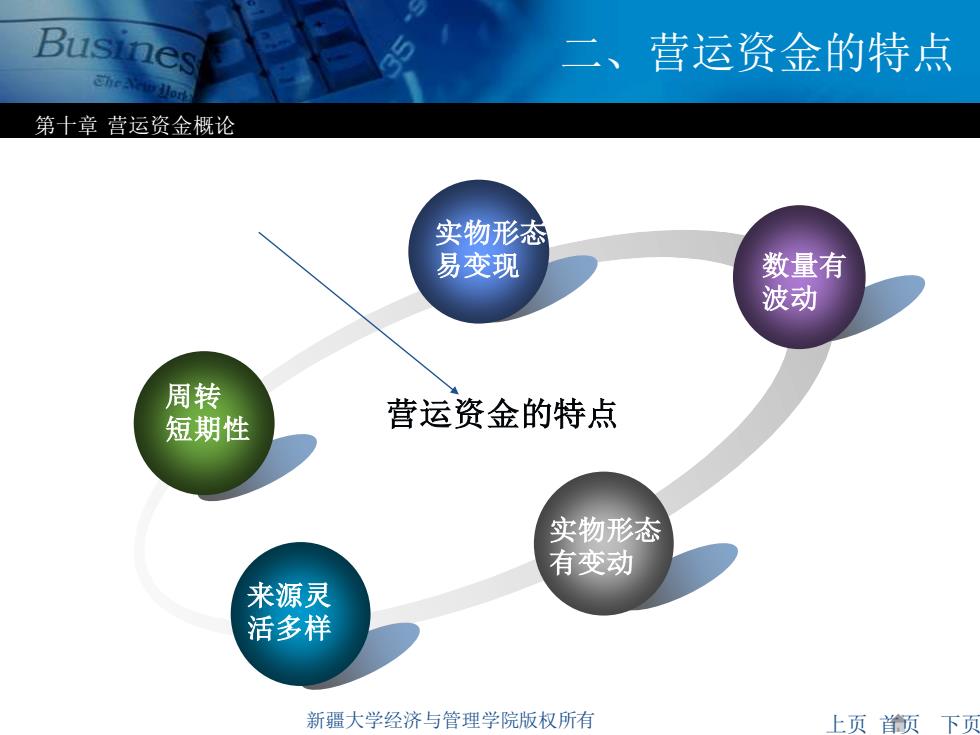 Business
The New York

二、营运资金的特点

第十章 营运资金概论

实物形态易变现

数量有波动

周转短期性

营运资金的特点

实物形态有变动

来源灵活多样

新疆大学经济与管理学院版权所有

上页 首页 下页